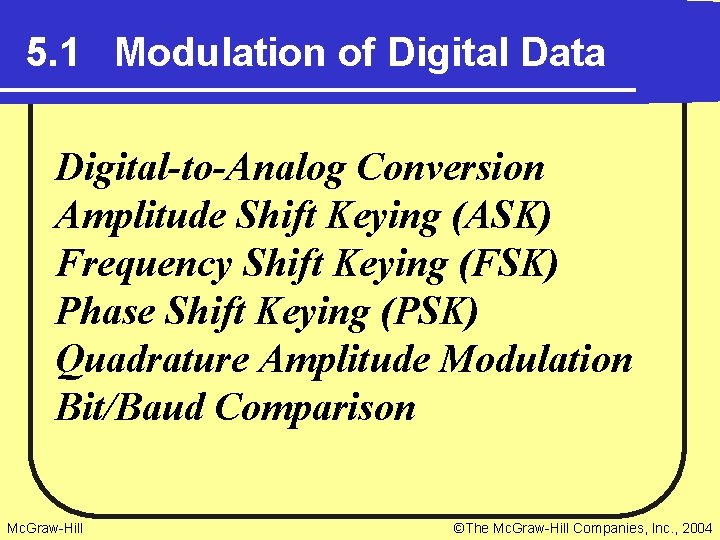 5.1 Modulation of Digital Data

Digital-to-Analog Conversion
Amplitude Shift Keying (ASK)
Frequency Shift Keying (FSK)
Phase Shift Keying (PSK)
Quadrature Amplitude Modulation
Bit/Baud Comparison

McGraw-Hill

©The McGraw-Hill Companies, Inc., 2004